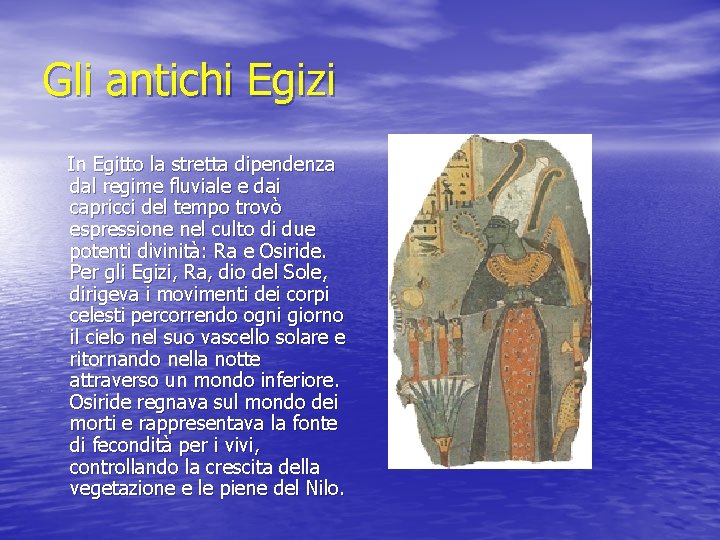 Gli antichi Egizi

In Egitto la stretta dipendenza dal regime fluviale e dai capricci del tempo trovò espressione nel culto di due potenti divinità: Ra e Osiride. Per gli Egizi, Ra, dio del Sole, dirigeva i movimenti dei corpi celesti percorrendo ogni giorno il cielo nel suo vascello solare e ritornando nella notte attraverso un mondo inferiore. Osiride regnava sul mondo dei morti e rappresentava la fonte di fecondità per i vivi, controllando la crescita della vegetazione e le piene del Nilo.